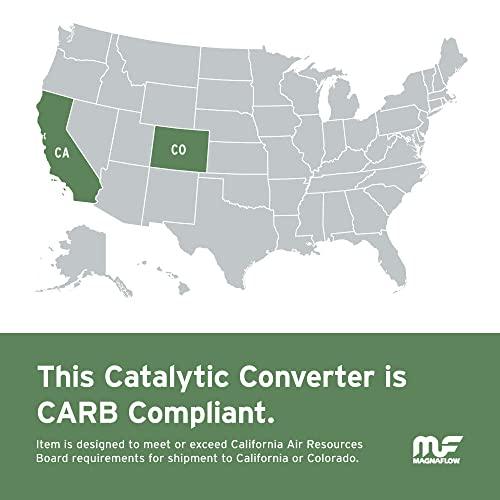 CA

CO

This Catalytic Converter is CARB Compliant.

Item is designed to meet or exceed California Air Resources Board requirements for shipment to California or Colorado.

MF
MAGNAFLOW